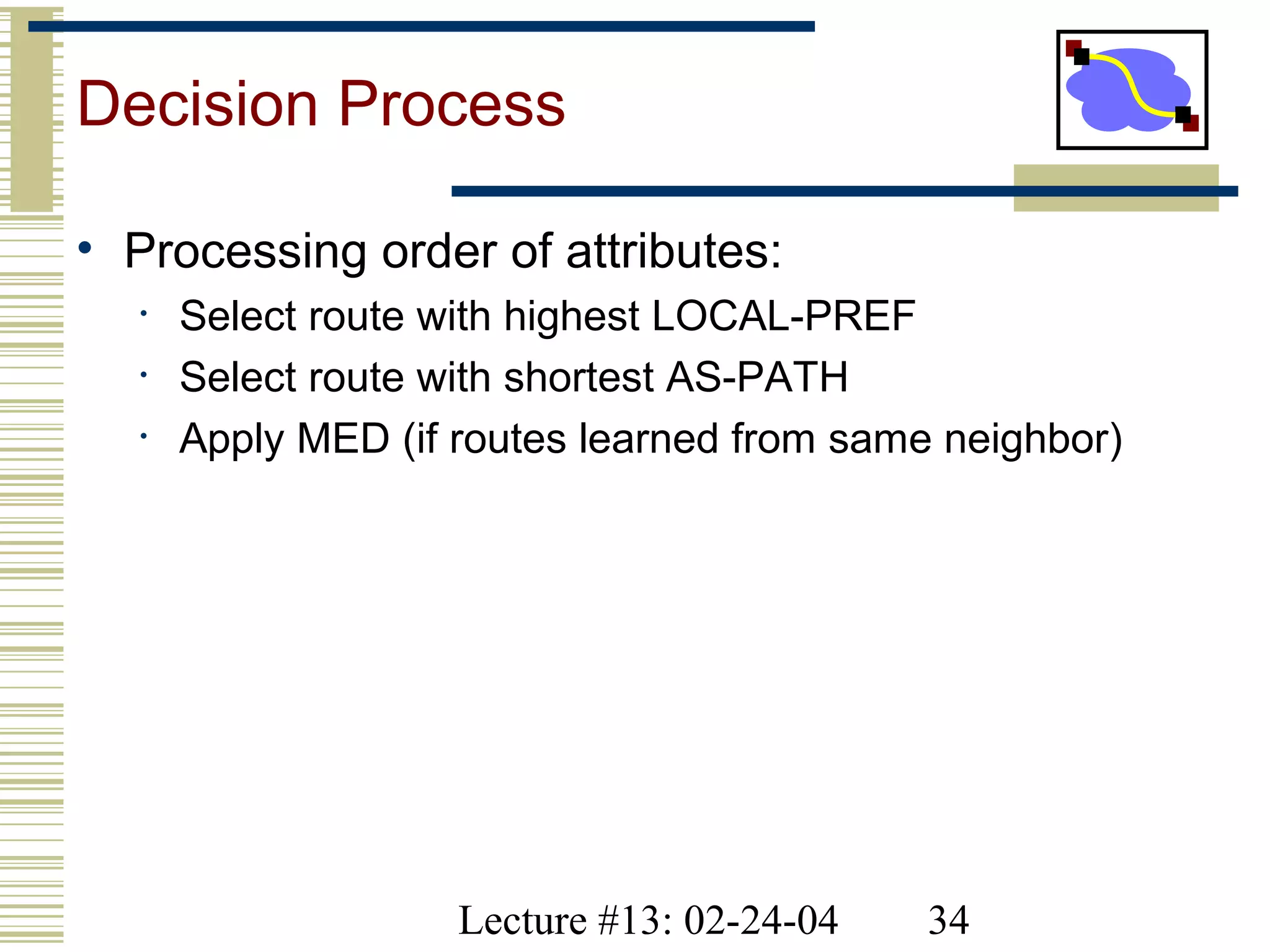 Decision Process

• Processing order of attributes:
  • Select route with highest LOCAL-PREF
  • Select route with shortest AS-PATH
  • Apply MED (if routes learned from same neighbor)

Lecture #13: 02-24-04 34